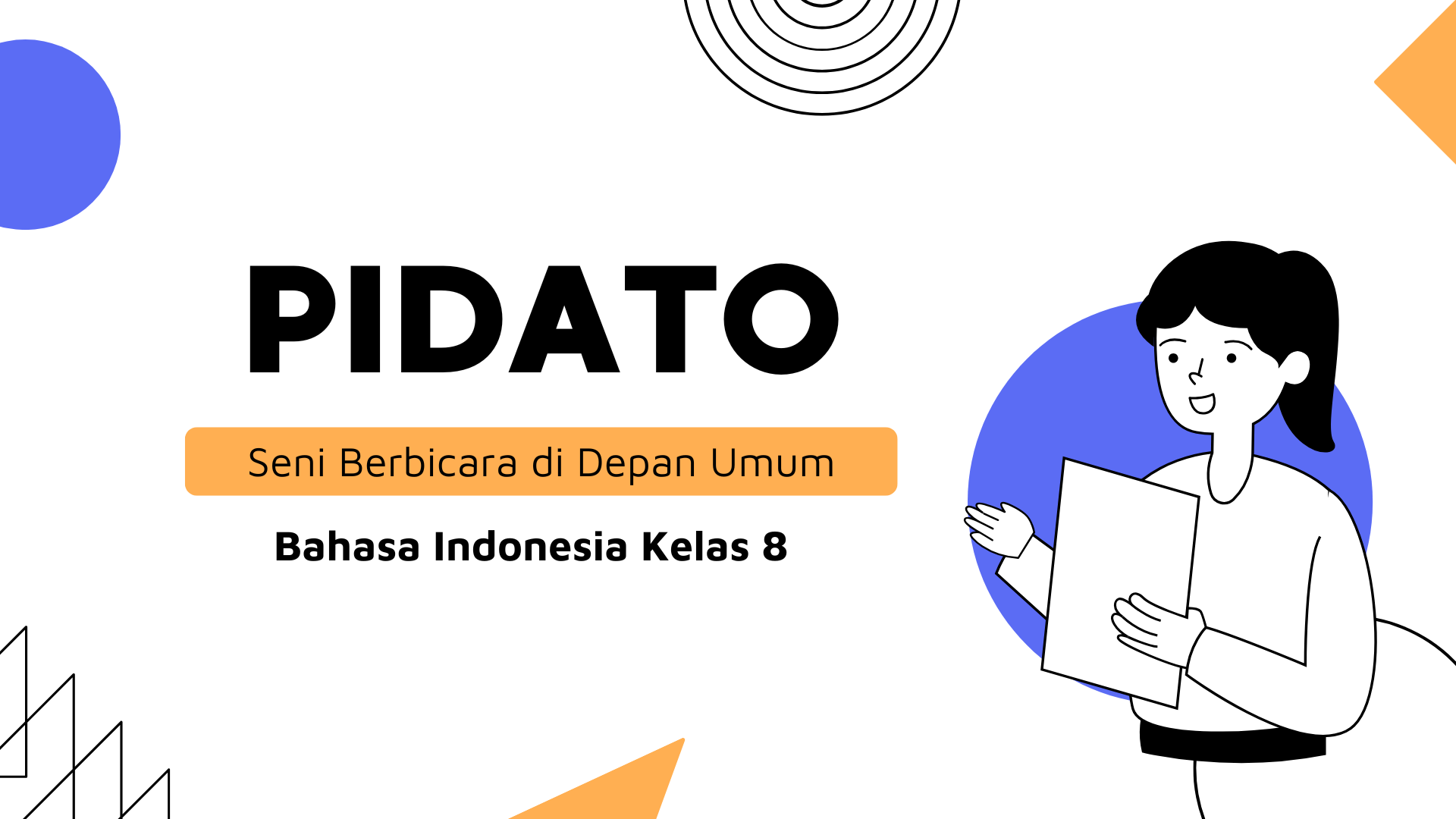 PIDATO

Seni Berbicara di Depan Umum

Bahasa Indonesia Kelas 8